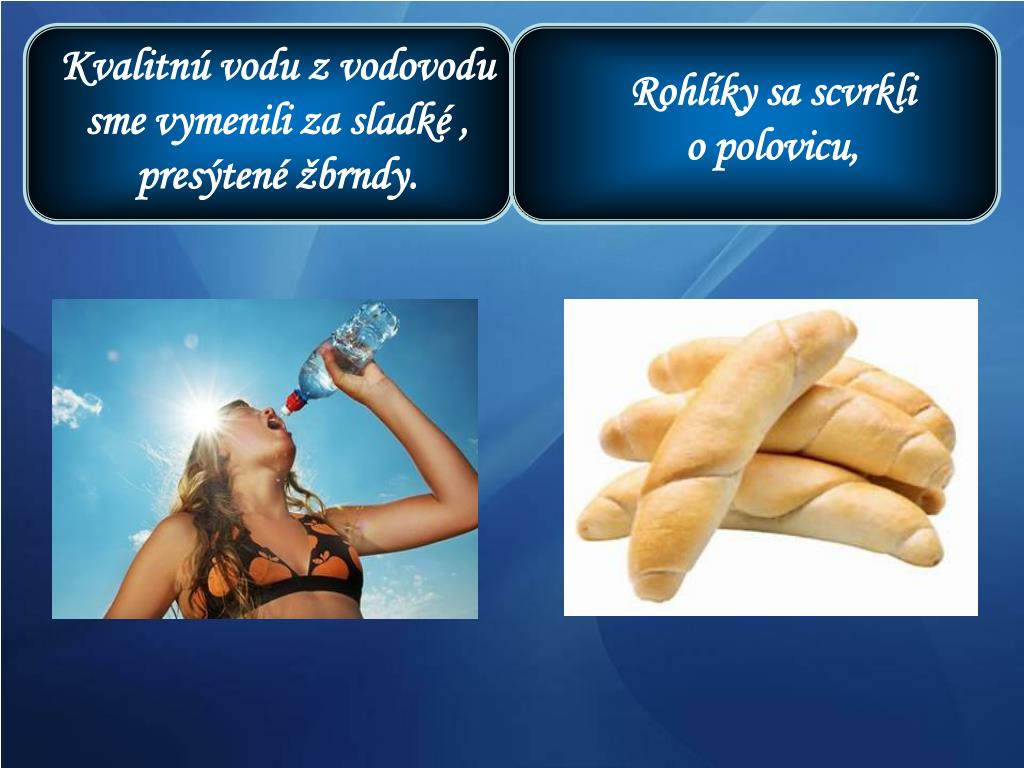 Kvalitnú vodu z vodovodu sme vymenili za sladké , presýtené žbrndy.

Rohlíky sa scvrkli o polovicu,